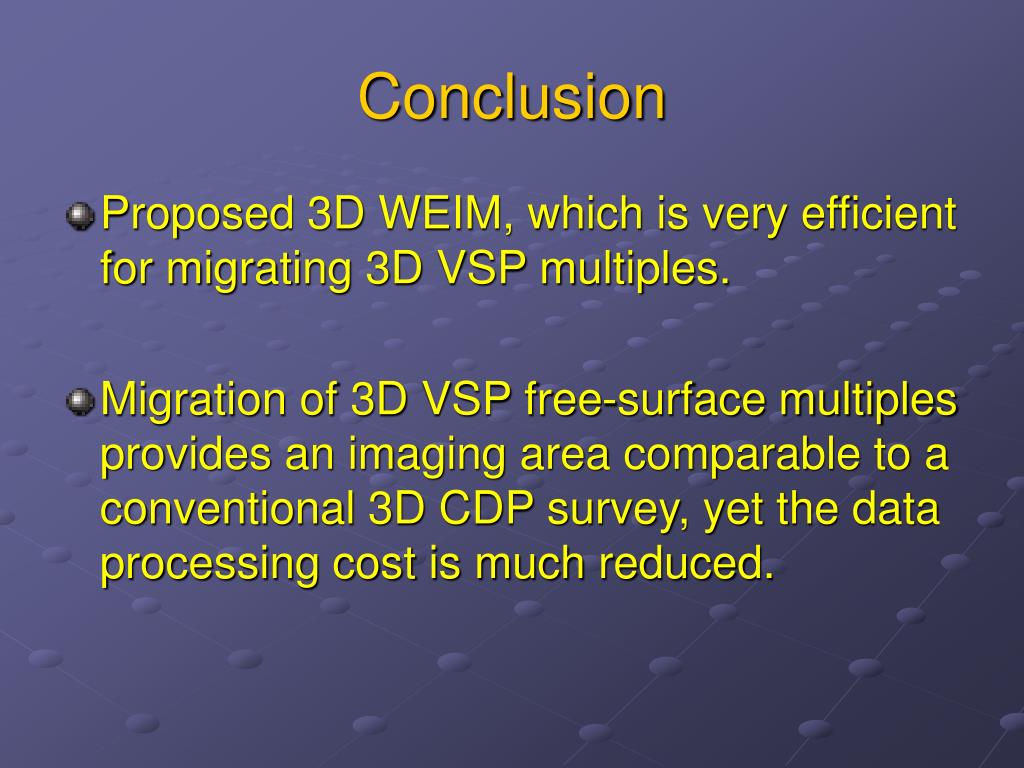 Conclusion

Proposed 3D WEIM, which is very efficient for migrating 3D VSP multiples.

Migration of 3D VSP free-surface multiples provides an imaging area comparable to a conventional 3D CDP survey, yet the data processing cost is much reduced.